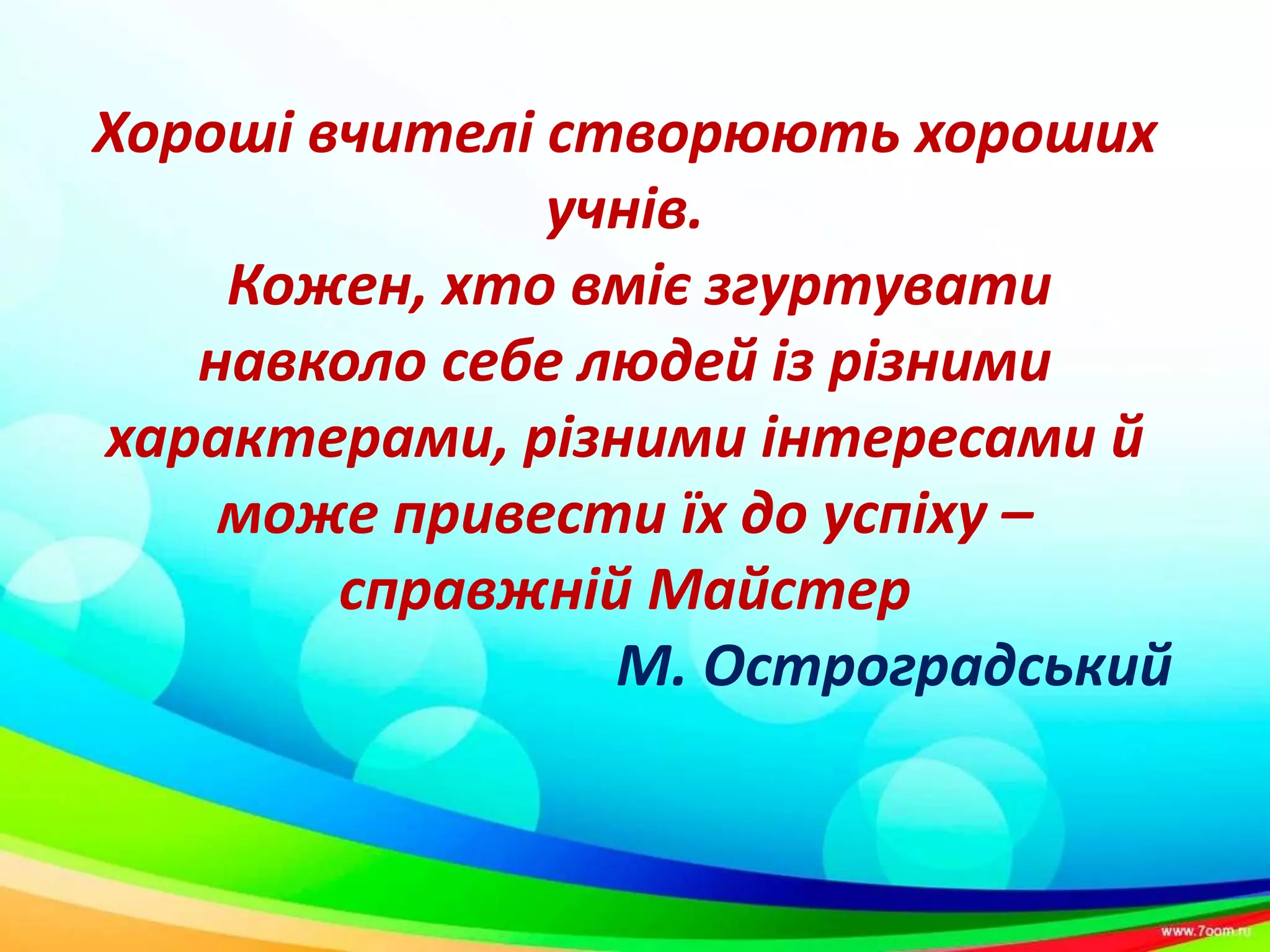 Хороші вчителі створюють хороших учнів.

Кожен, хто вміє згуртувати навколо себе людей із різними характерами, різними інтересами й може привести їх до успіху – справжній Майстер

М. Остроградський

www.7oom.ru